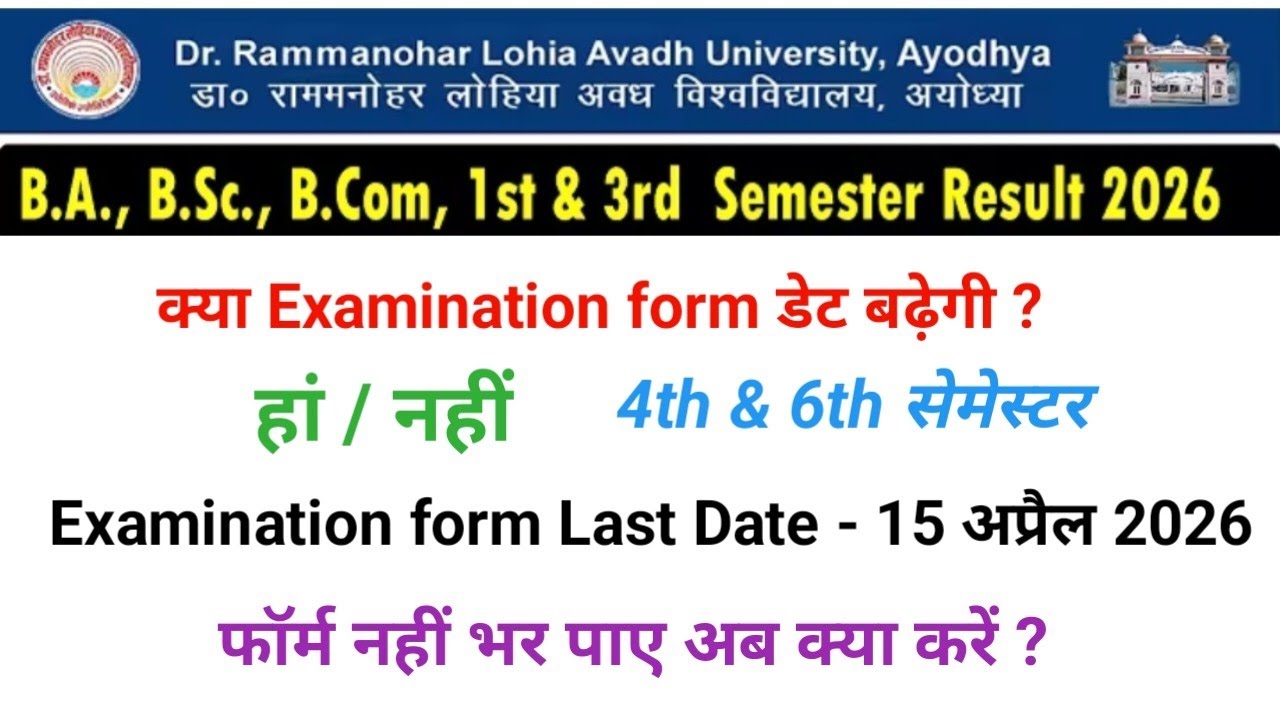 Dr. Rammanohar Lohia Avadh University, Ayodhya
डा० राममनोहर लोहिया अवध विश्वविद्यालय, अयोध्या

B.A., B.Sc., B.Com, 1st & 3rd Semester Result 2026

क्या Examination form डेट बढ़ेगी ?

हां / नहीं

4th & 6th सेमेस्टर

Examination form Last Date - 15 अप्रैल 2026

फॉर्म नहीं भर पाए अब क्या करें ?